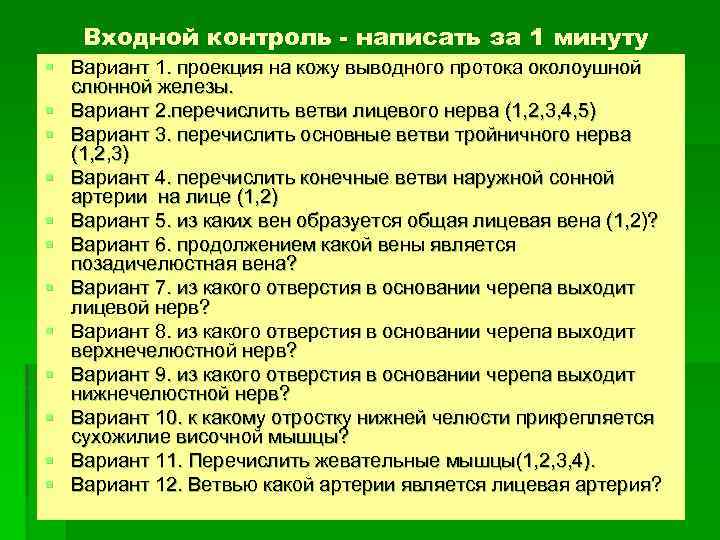 Входной контроль - написать за 1 минуту

Вариант 1. проекция на кожу выводного протока околоушной слюнной железы.

Вариант 2.перечислить ветви лицевого нерва (1,2,3,4,5)

Вариант 3. перечислить основные ветви тройничного нерва (1,2,3)

Вариант 4. перечислить конечные ветви наружной сонной артерии на лице (1,2)

Вариант 5. из каких вен образуется общая лицевая вена (1,2)?

Вариант 6. продолжением какой вены является позадичелюстная вена?

Вариант 7. из какого отверстия в основании черепа выходит лицевой нерв?

Вариант 8. из какого отверстия в основании черепа выходит верхнечелюстной нерв?

Вариант 9. из какого отверстия в основании черепа выходит нижнечелюстной нерв?

Вариант 10. к какому отростку нижней челюсти прикрепляется сухожилие височной мышцы?

Вариант 11. Перечислить жевательные мышцы(1,2,3,4).

Вариант 12. Ветвью какой артерии является лицевая артерия?